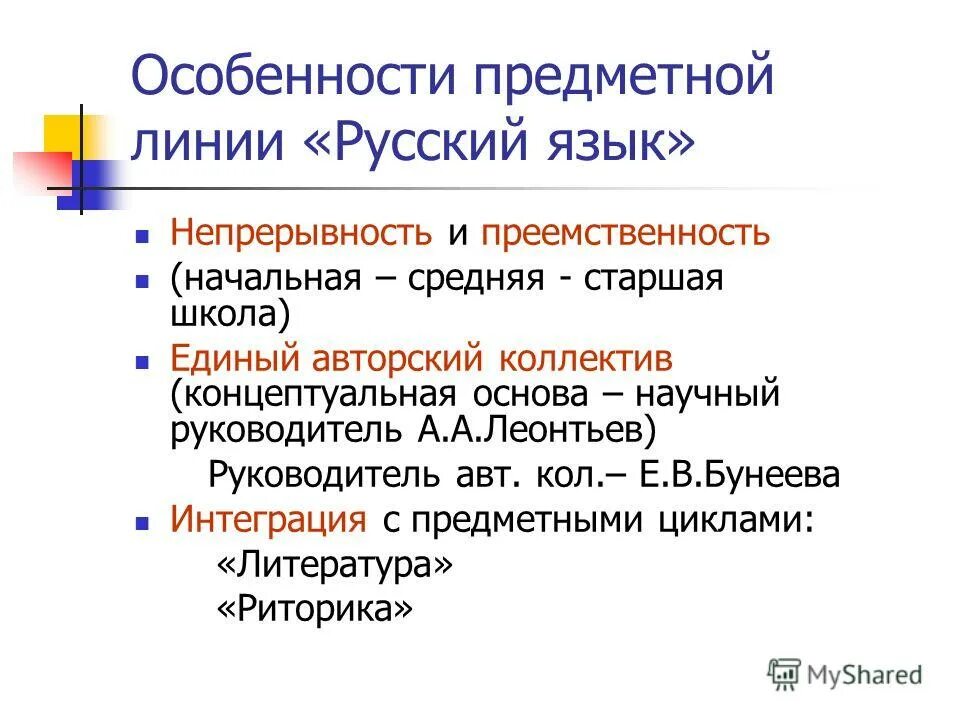 Особенности предметной линии «Русский язык»

Непрерывность и преемственность

(начальная – средняя - старшая школа)

Единый авторский коллектив (концептуальная основа – научный руководитель А.А.Леонтьев)

Руководитель авт. кол.– Е.В.Бунеева

Интеграция с предметными циклами:

«Литература»

«Риторика»

MyShared